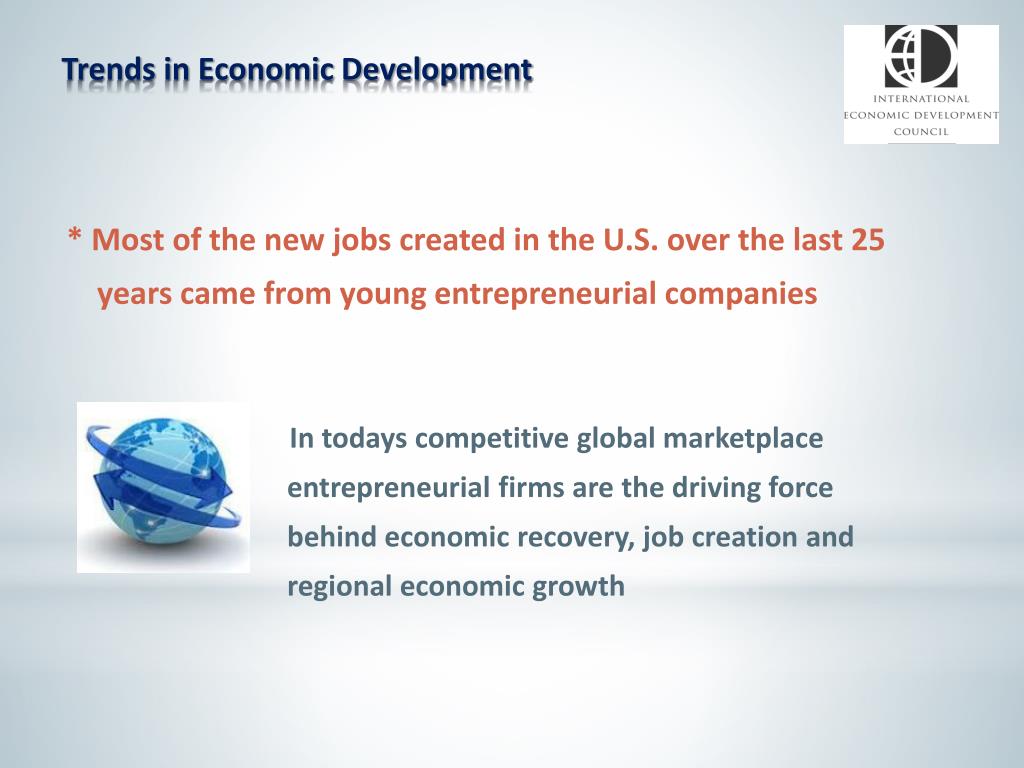 Trends in Economic Development

INTERNATIONAL
ECONOMIC DEVELOPMENT
COUNCIL

* Most of the new jobs created in the U.S. over the last 25 years came from young entrepreneurial companies

In todays competitive global marketplace entrepreneurial firms are the driving force behind economic recovery, job creation and regional economic growth